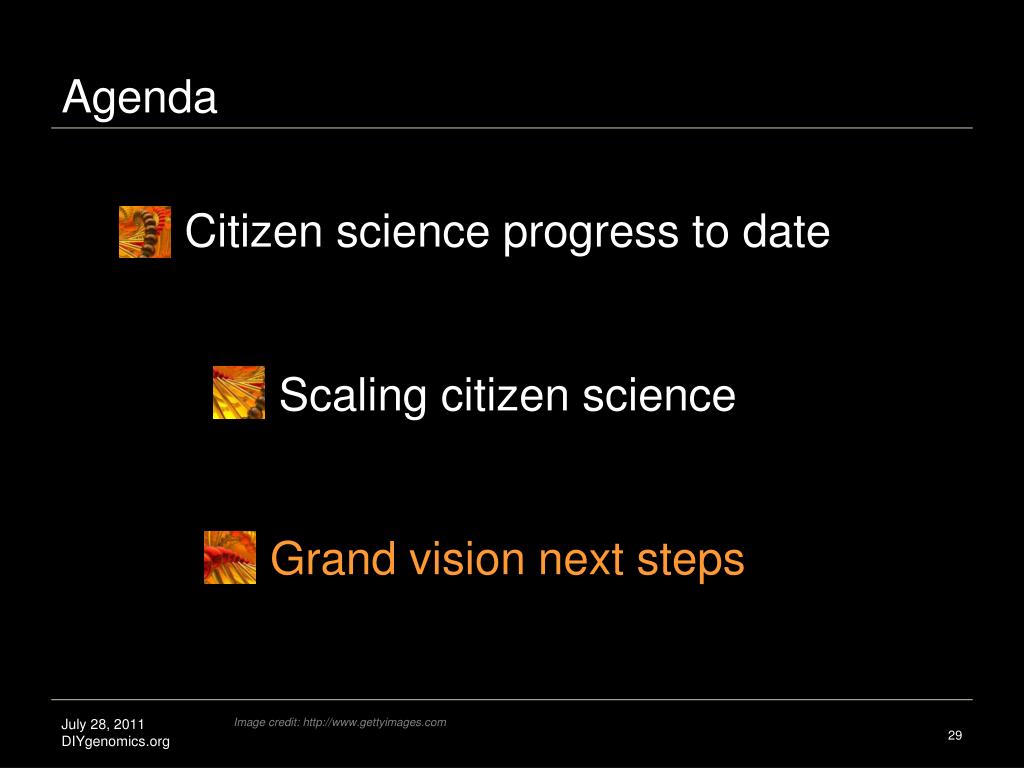 Agenda

Citizen science progress to date

Scaling citizen science

Grand vision next steps

July 28, 2011
DIYgenomics.org

Image credit: http://www.gettyimages.com

29